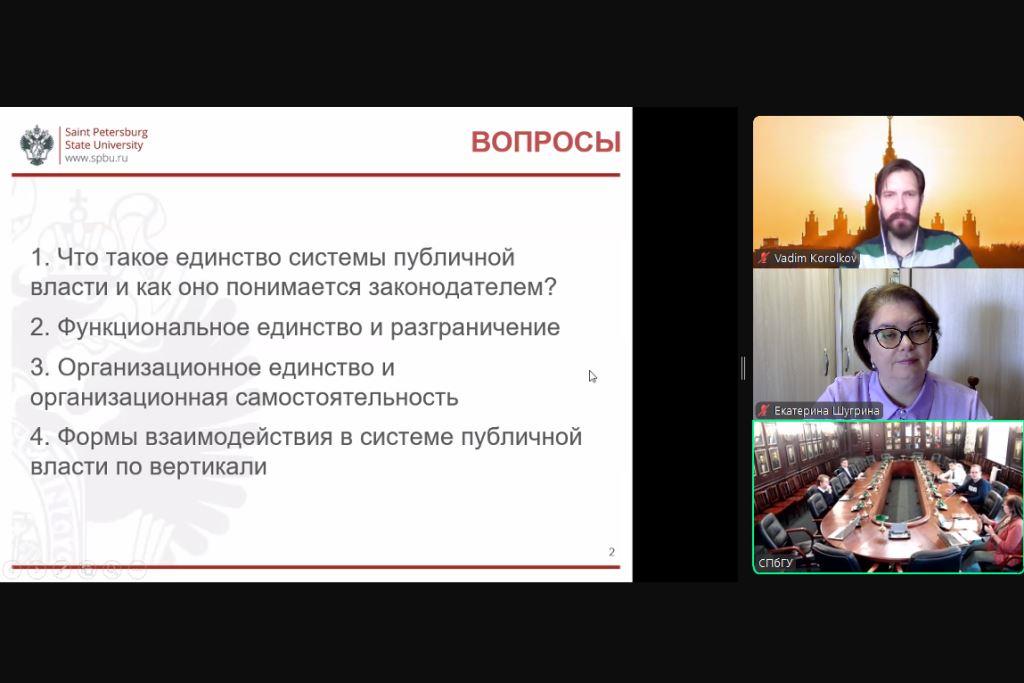 Saint Petersburg
State University
www.spbu.ru

ВОПРОСЫ

1. Что такое единство системы публичной власти и как оно понимается законодателем?

2. Функциональное единство и разграничение

3. Организационное единство и организационная самостоятельность

4. Формы взаимодействия в системе публичной власти по вертикали

2

Vadim Korolkov

Екатерина Шугрина

СПбГУ